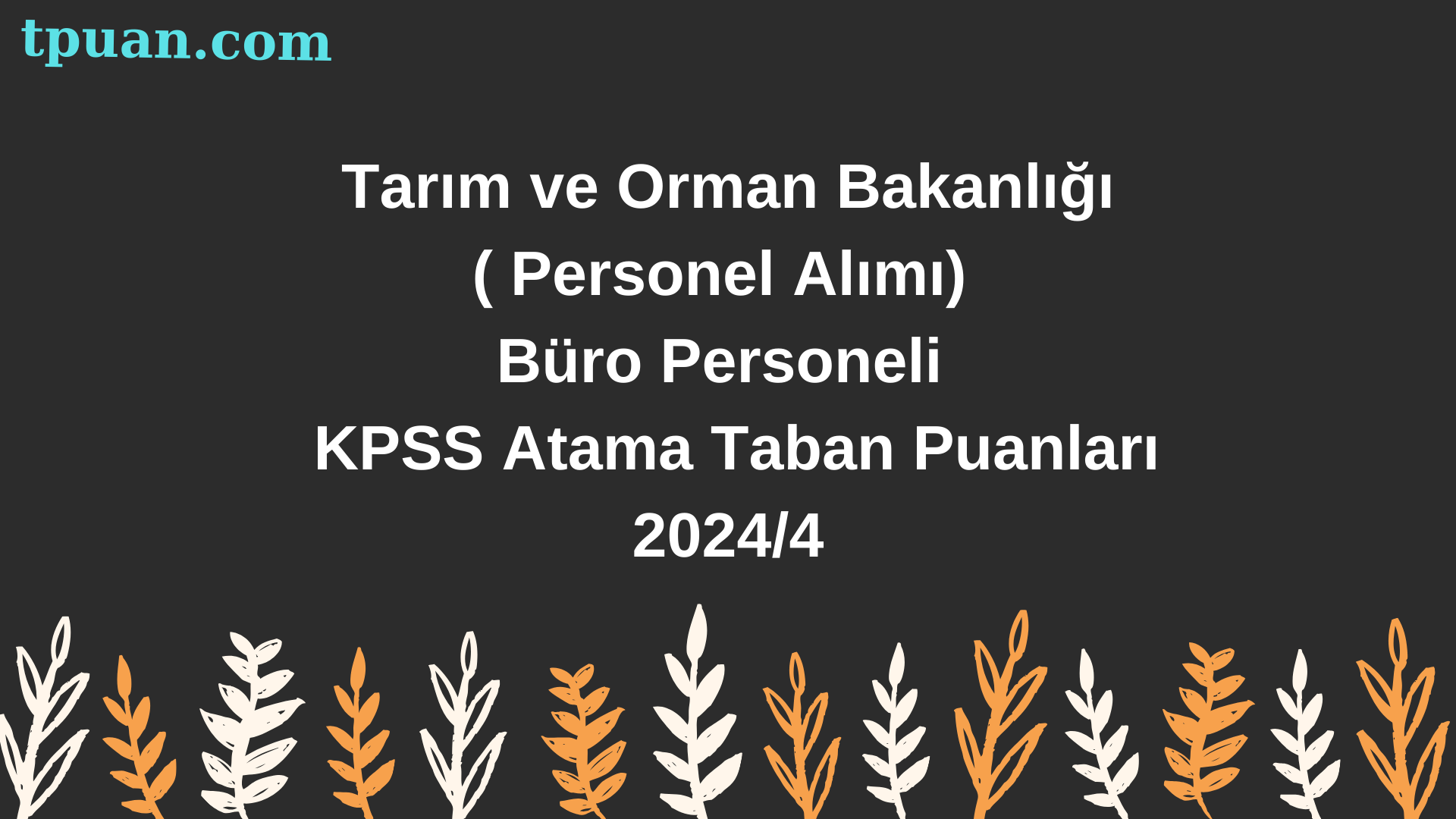 tpuan.com

Tarım ve Orman Bakanlığı
( Personel Alımı)
Büro Personeli
KPSS Atama Taban Puanları
2024/4